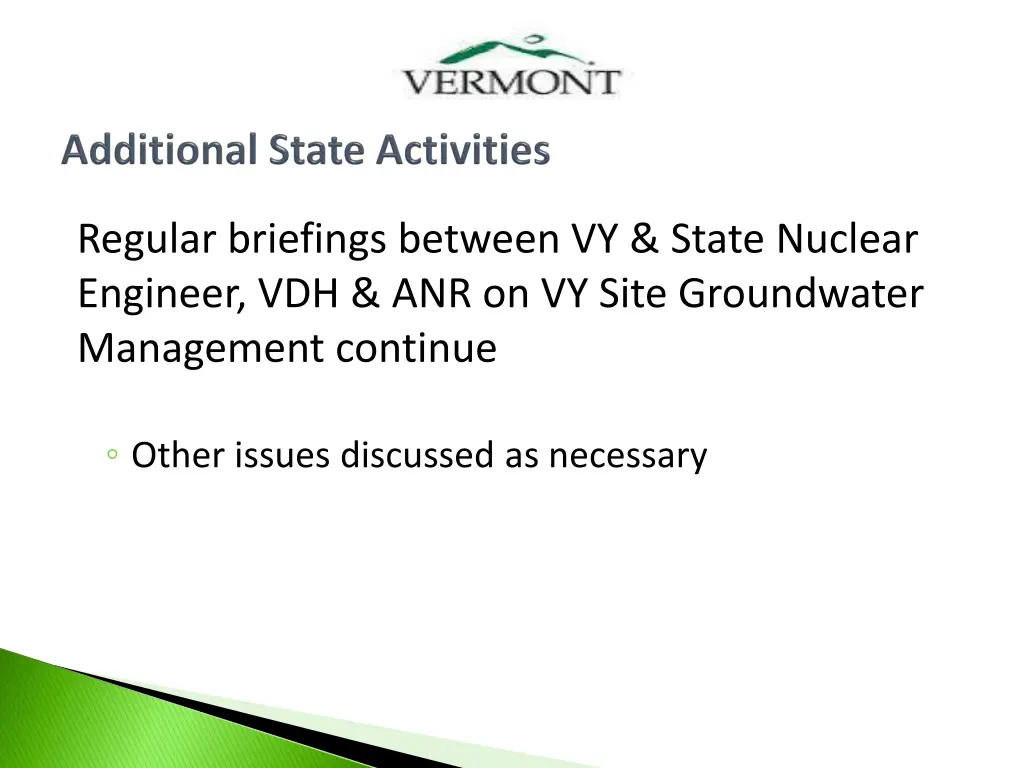 VERMONT

Additional State Activities

Regular briefings between VY & State Nuclear Engineer, VDH & ANR on VY Site Groundwater Management continue

◦ Other issues discussed as necessary